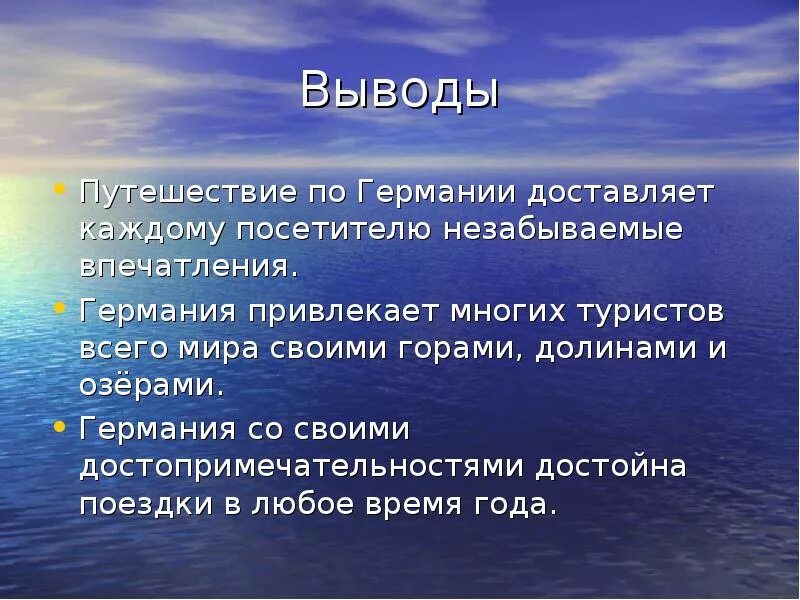 Выводы

• Путешествие по Германии доставляет каждому посетителю незабываемые впечатления.

• Германия привлекает многих туристов всего мира своими горами, долинами и озёрами.

• Германия со своими достопримечательностями достойна поездки в любое время года.